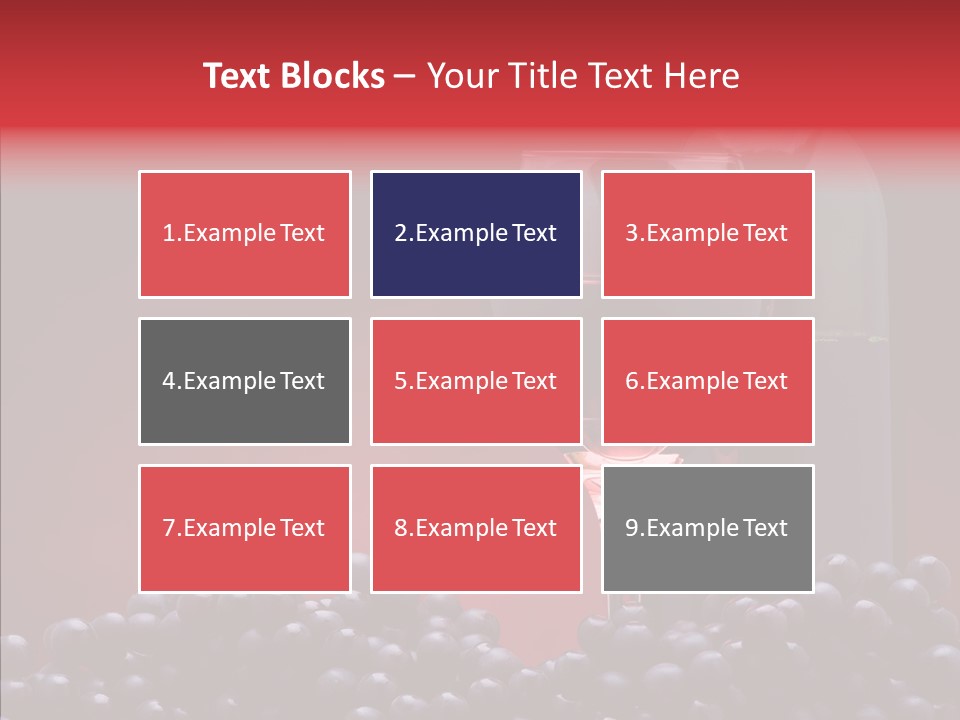 Text Blocks – Your Title Text Here

1.Example Text

2.Example Text

3.Example Text

4.Example Text

5.Example Text

6.Example Text

7.Example Text

8.Example Text

9.Example Text